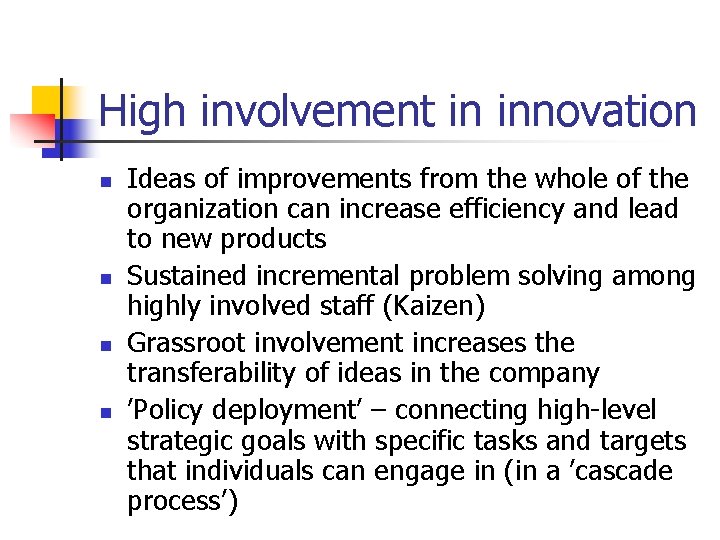 High involvement in innovation

- Ideas of improvements from the whole of the organization can increase efficiency and lead to new products
- Sustained incremental problem solving among highly involved staff (Kaizen)
- Grassroot involvement increases the transferability of ideas in the company
- ’Policy deployment’ – connecting high-level strategic goals with specific tasks and targets that individuals can engage in (in a ’cascade process’)